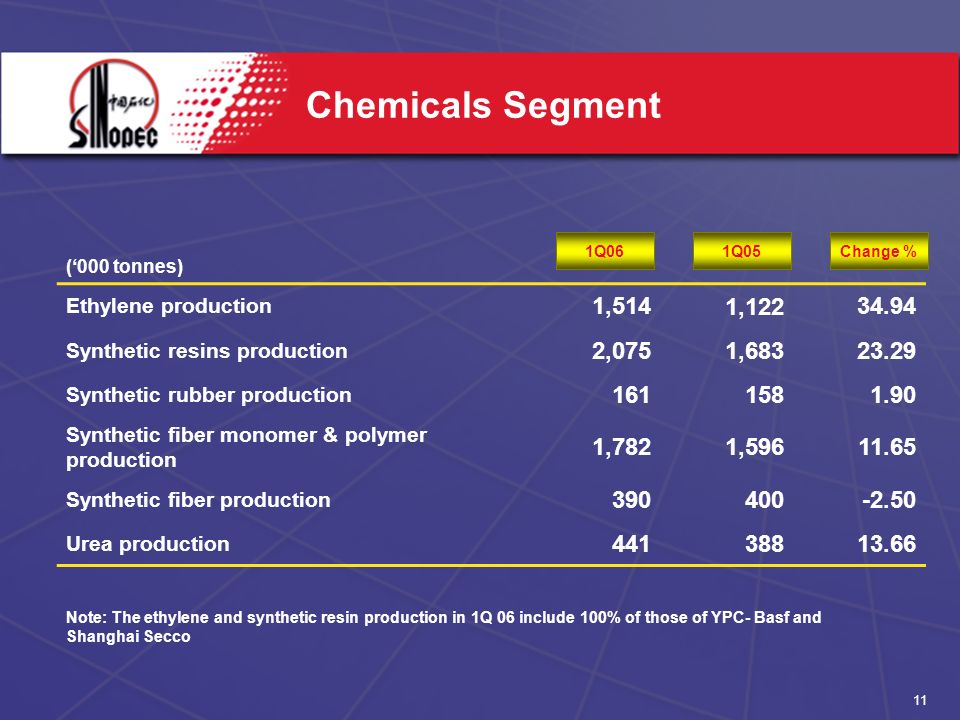 中国石化 SINOPEC

Chemicals Segment

| ('000 tonnes) | 1Q06 | 1Q05 | Change % |
|---|---|---|---|
| Ethylene production | 1,514 | 1,122 | 34.94 |
| Synthetic resins production | 2,075 | 1,683 | 23.29 |
| Synthetic rubber production | 161 | 158 | 1.90 |
| Synthetic fiber monomer & polymer production | 1,782 | 1,596 | 11.65 |
| Synthetic fiber production | 390 | 400 | -2.50 |
| Urea production | 441 | 388 | 13.66 |

Note: The ethylene and synthetic resin production in 1Q 06 include 100% of those of YPC- Basf and Shanghai Secco

11